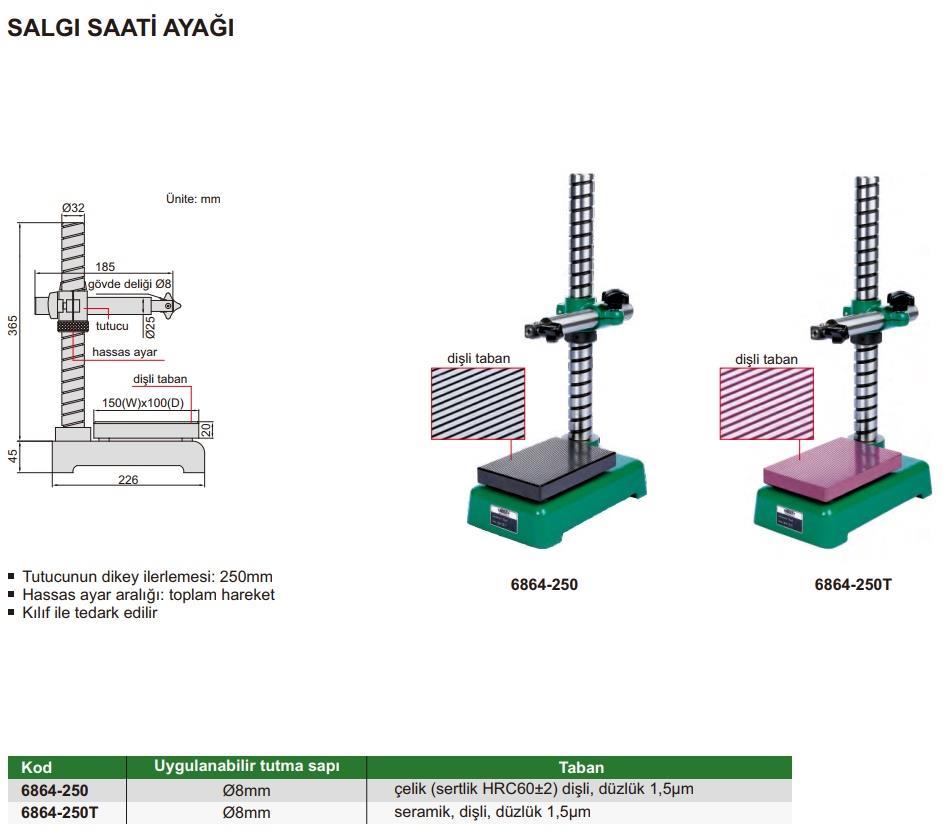 SALGI SAATİ AYAĞI

Ünite: mm

Ø32

185

gövde deliği Ø8

365

tutucu

Ø25

hassas ayar

dişli taban

150(W)x100(D)

20

45

226

dişli taban

dişli taban

▪ Tutucunun dikey ilerlemesi: 250mm
▪ Hassas ayar aralığı: toplam hareket
▪ Kılıf ile tedark edilir

6864-250

6864-250T

| Kod | Uygulanabilir tutma sapı | Taban |
|---|---|---|
| 6864-250 | Ø8mm | çelik (sertlik HRC60±2) dişli, düzlük 1,5µm |
| 6864-250T | Ø8mm | seramik, dişli, düzlük 1,5µm |